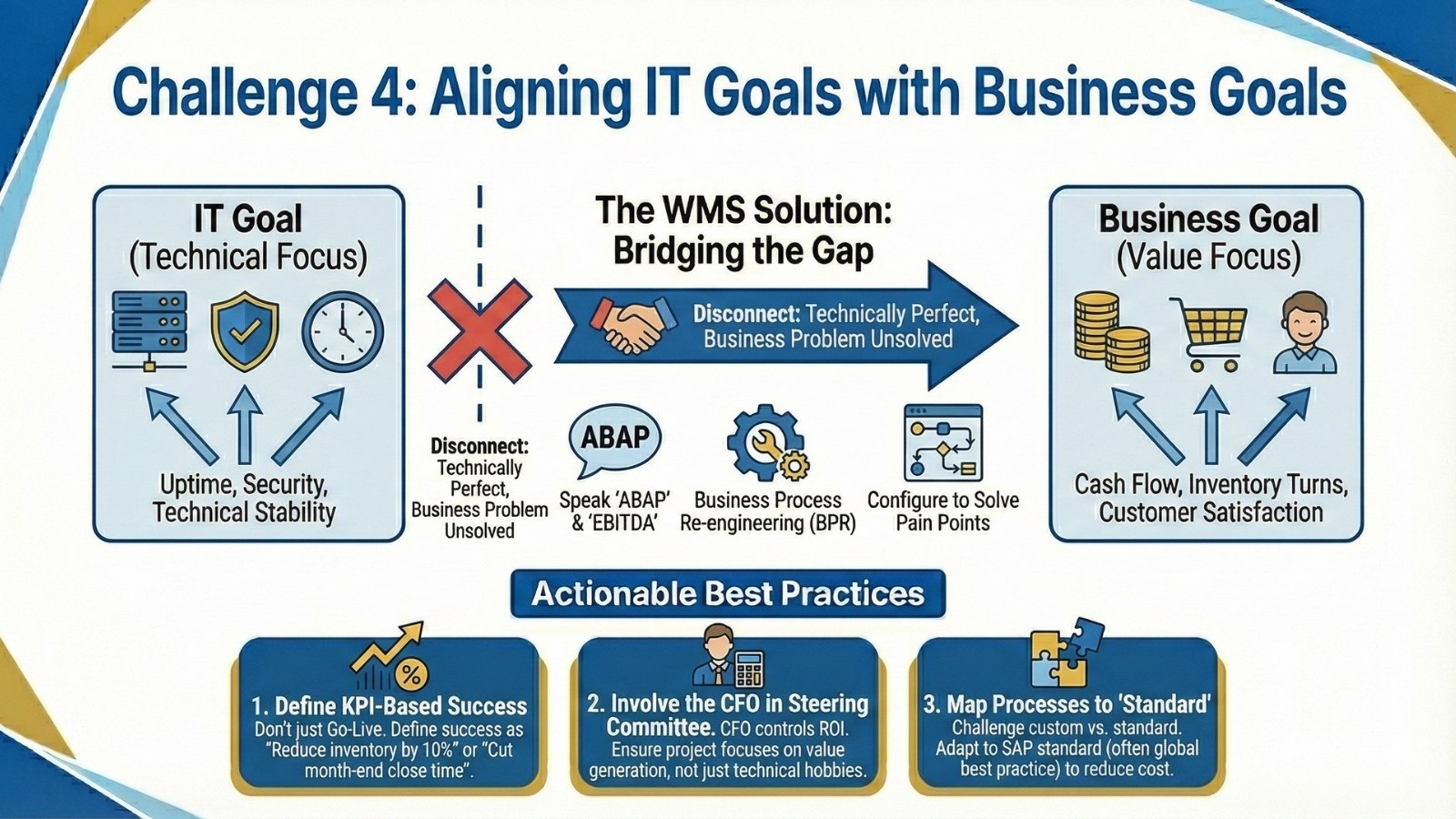 Challenge 4: Aligning IT Goals with Business Goals

IT Goal
(Technical Focus)

Uptime, Security, Technical Stability

Disconnect: Technically Perfect, Business Problem Unsolved

The WMS Solution: Bridging the Gap

Disconnect: Technically Perfect, Business Problem Unsolved

ABAP

Speak 'ABAP' & 'EBITDA'

Business Process Re-engineering (BPR)

Configure to Solve Pain Points

Business Goal
(Value Focus)

Cash Flow, Inventory Turns, Customer Satisfaction

Actionable Best Practices

%

1. Define KPI-Based Success
Don't just Go-Live. Define success as "Reduce inventory by 10%" or "Cut month-end close time".

2. Involve the CFO in Steering Committee. CFO controls ROI. Ensure project focuses on value generation, not just technical hobbies.

3. Map Processes to 'Standard'
Challenge custom vs. standard. Adapt to SAP standard (often global best practice) to reduce cost.